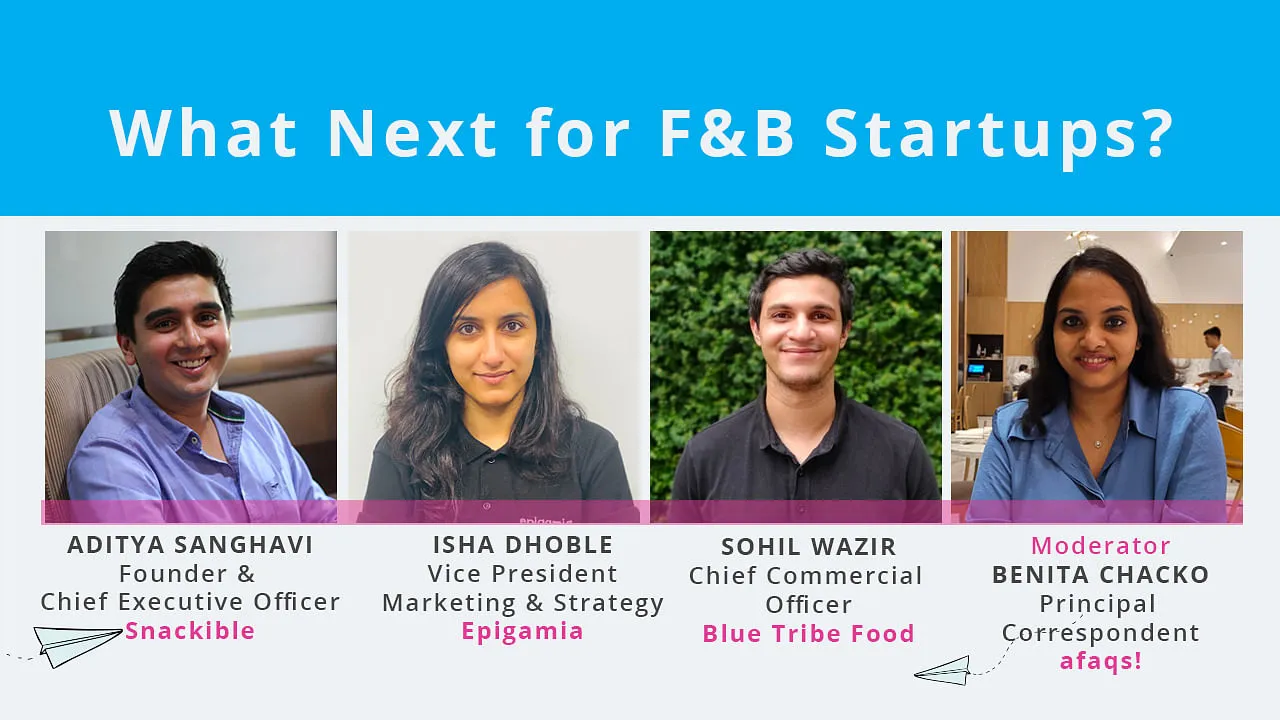 What Next for F&B Startups?

ADITYA SANGHAVI
Founder &
Chief Executive Officer
Snackible

ISHA DHOBLE
Vice President
Marketing & Strategy
Epigamia

SOHIL WAZIR
Chief Commercial Officer
Blue Tribe Food

Moderator
BENITA CHACKO
Principal
Correspondent
afaqs!